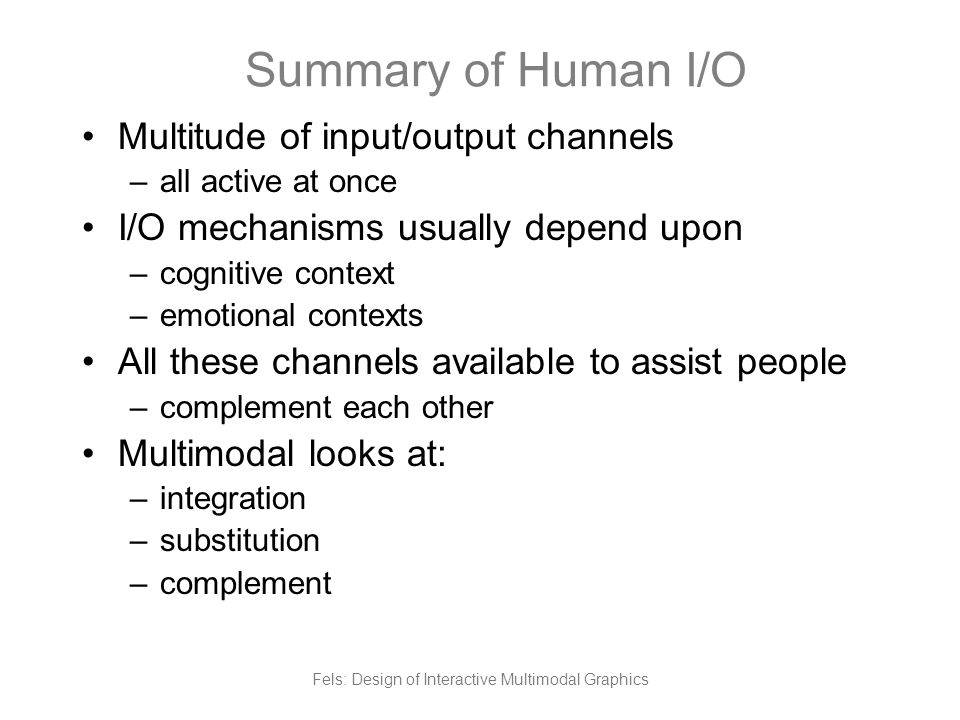 Summary of Human I/O

• Multitude of input/output channels
– all active at once
• I/O mechanisms usually depend upon
– cognitive context
– emotional contexts
• All these channels available to assist people
– complement each other
• Multimodal looks at:
– integration
– substitution
– complement

Fels: Design of Interactive Multimodal Graphics